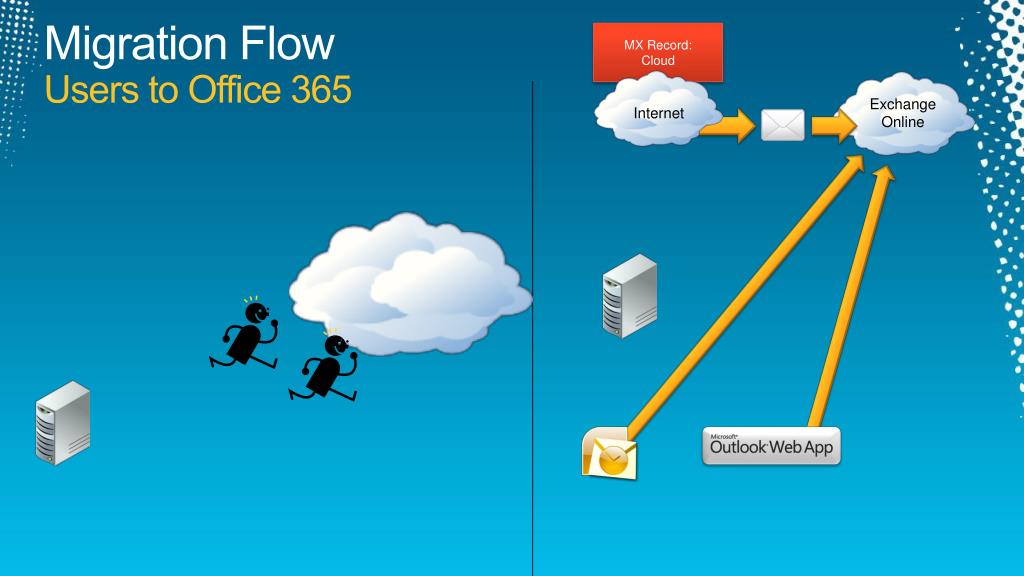 Migration Flow
Users to Office 365

MX Record: Cloud

Internet

Exchange Online

Microsoft
Outlook Web App